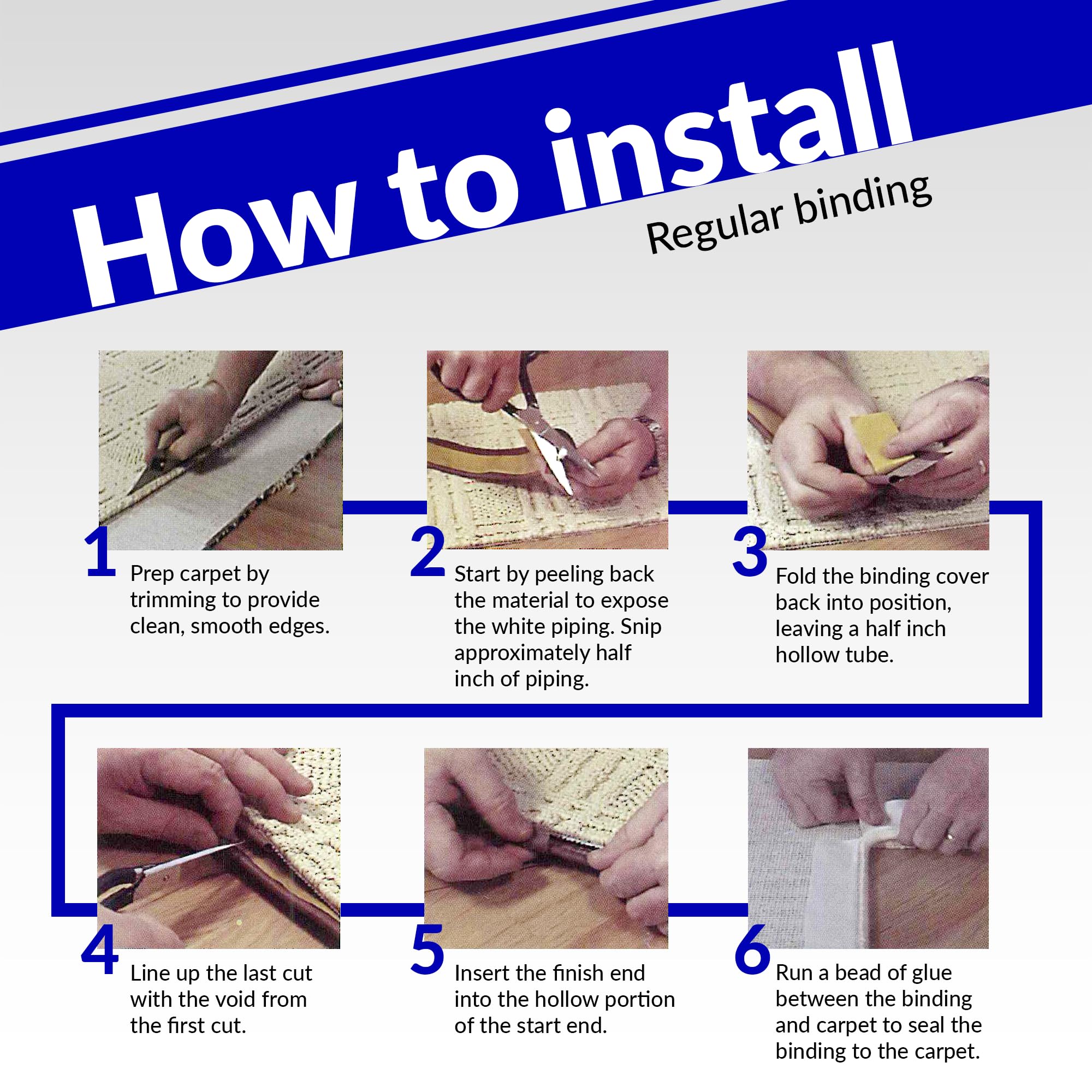 How to install
Regular binding

1
Prep carpet by trimming to provide clean, smooth edges.

2
Start by peeling back the material to expose the white piping. Snip approximately half inch of piping.

3
Fold the binding cover back into position, leaving a half inch hollow tube.

4
Line up the last cut with the void from the first cut.

5
Insert the finish end into the hollow portion of the start end.

6
Run a bead of glue between the binding and carpet to seal the binding to the carpet.